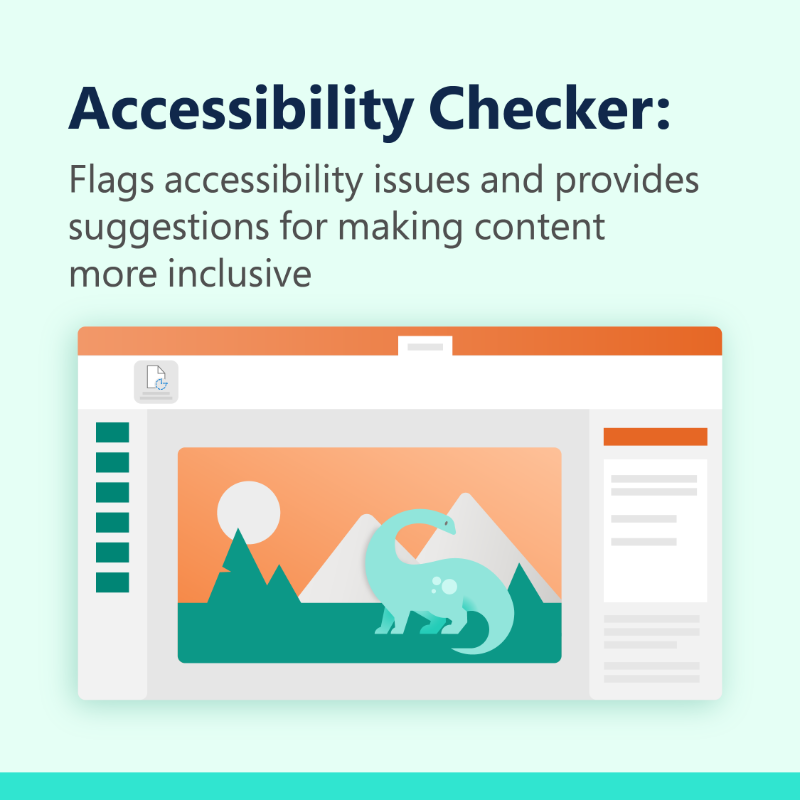 Accessibility Checker:

Flags accessibility issues and provides suggestions for making content more inclusive